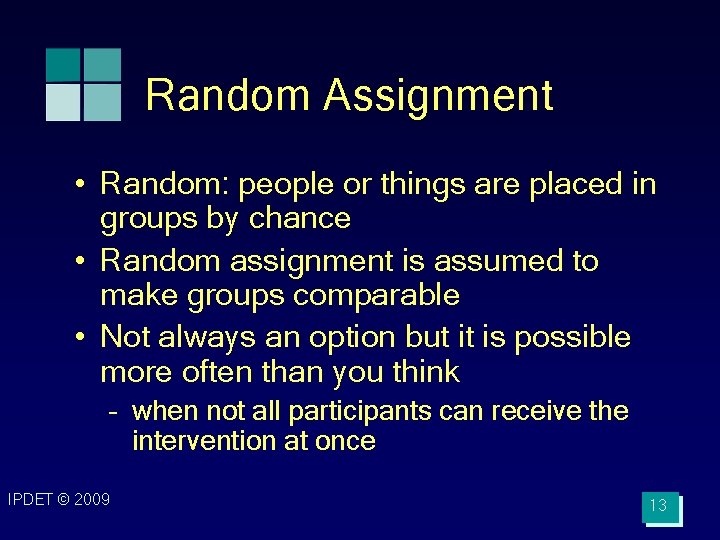 Random Assignment

• Random: people or things are placed in groups by chance
• Random assignment is assumed to make groups comparable
• Not always an option but it is possible more often than you think
 – when not all participants can receive the intervention at once

IPDET © 2009

13